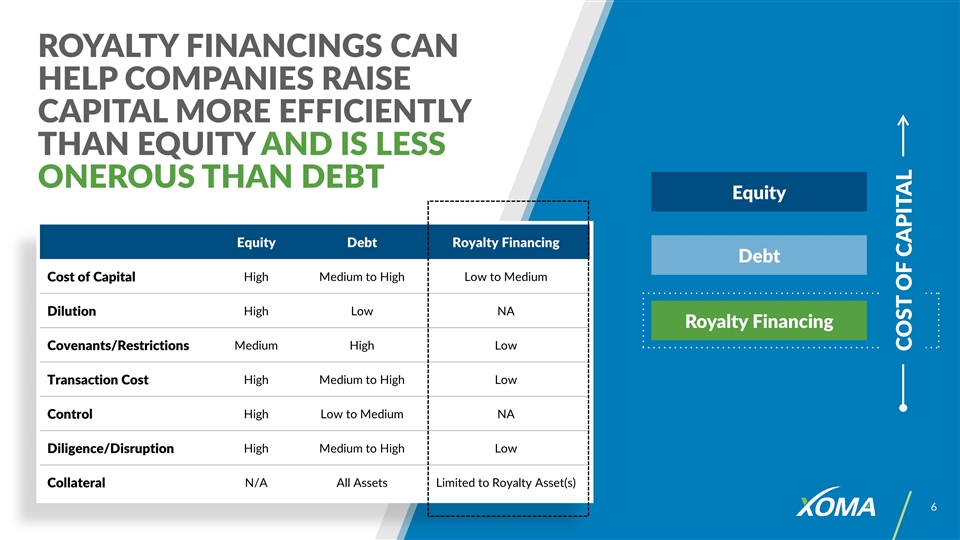 ROYALTY FINANCINGS CAN HELP COMPANIES RAISE CAPITAL MORE EFFICIENTLY THAN EQUITY AND IS LESS ONEROUS THAN DEBT

| | Equity | Debt | Royalty Financing |
|---|---|---|---|
| Cost of Capital | High | Medium to High | Low to Medium |
| Dilution | High | Low | NA |
| Covenants/Restrictions | Medium | High | Low |
| Transaction Cost | High | Medium to High | Low |
| Control | High | Low to Medium | NA |
| Diligence/Disruption | High | Medium to High | Low |
| Collateral | N/A | All Assets | Limited to Royalty Asset(s) |

Equity

Debt

Royalty Financing

COST OF CAPITAL

XOMA

6